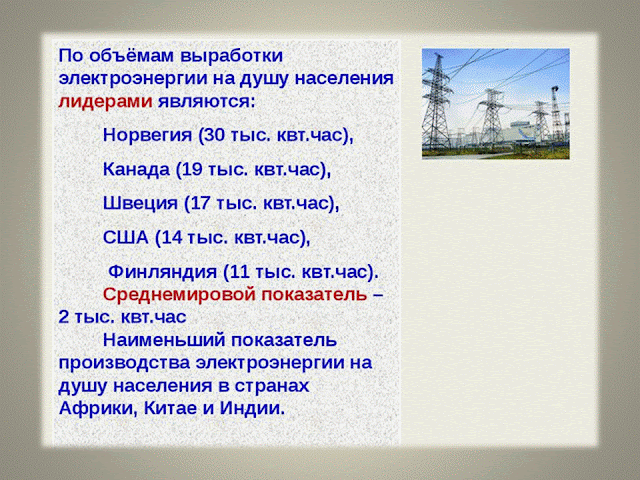 По объёмам выработки электроэнергии на душу населения лидерами являются:

Норвегия (30 тыс. квт.час),

Канада (19 тыс. квт.час),

Швеция (17 тыс. квт.час),

США (14 тыс. квт.час),

Финляндия (11 тыс. квт.час).

Среднемировой показатель – 2 тыс. квт.час

Наименьший показатель производства электроэнергии на душу населения в странах Африки, Китае и Индии.